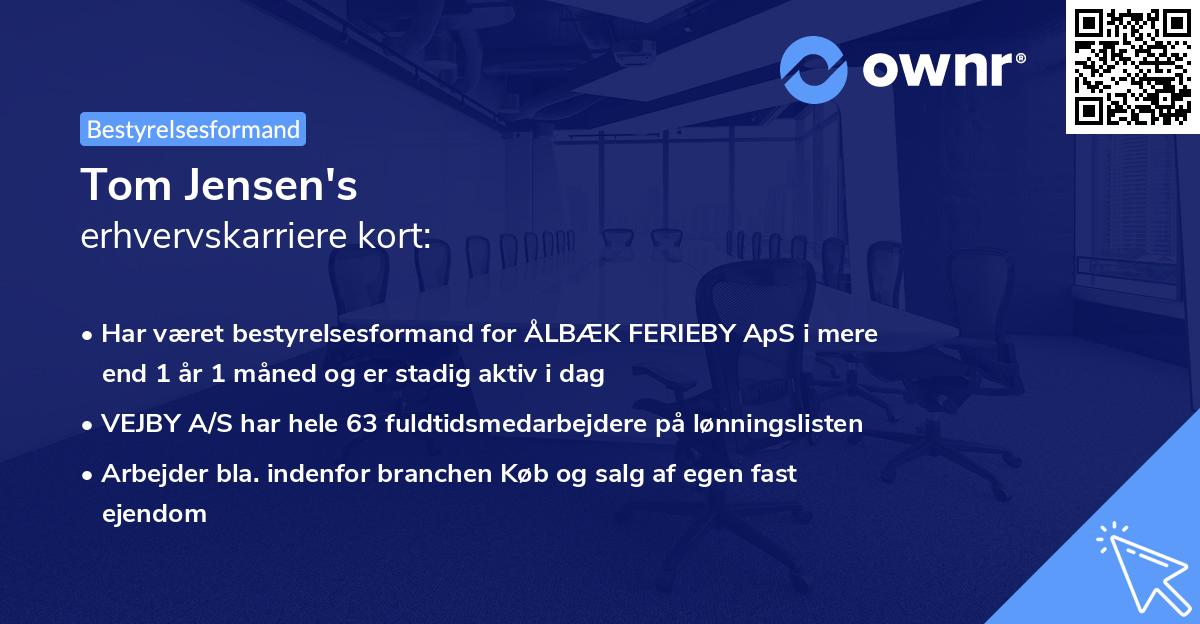 ownr®

Bestyrelsesformand

Tom Jensen's
erhvervskarriere kort:

• Har været bestyrelsesformand for ÅLBÆK FERIEBY ApS i mere end 1 år 1 måned og er stadig aktiv i dag

• VEJBY A/S har hele 63 fuldtidsmedarbejdere på lønningslisten

• Arbejder bla. indenfor branchen Køb og salg af egen fast ejendom